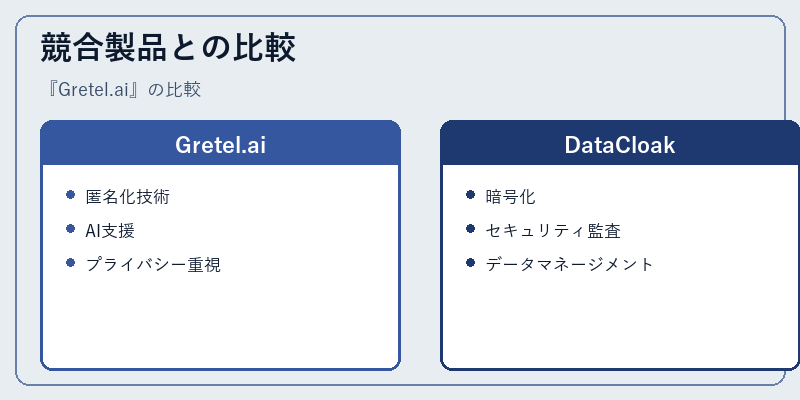 競合製品との比較

『Gretel.ai』の比較

Gretel.ai

- 匿名化技術
- AI支援
- プライバシー重視

DataCloak

- 暗号化
- セキュリティ監査
- データマネージメント